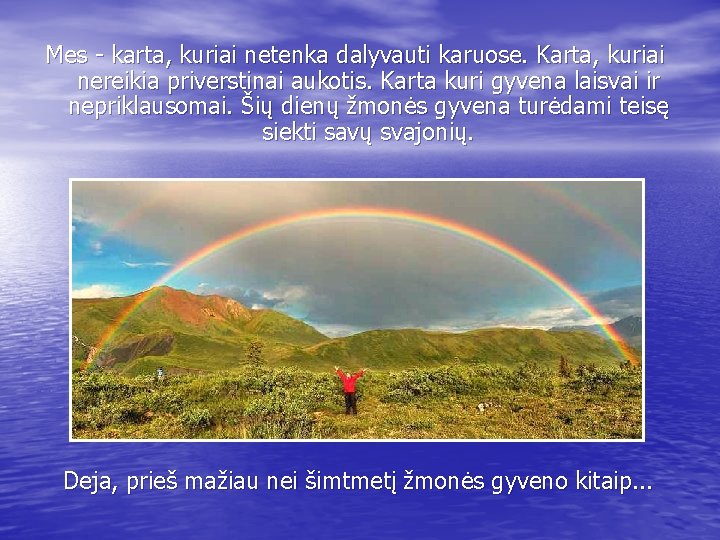 Mes - karta, kuriai netenka dalyvauti karuose. Karta, kuriai nereikia priverstinai aukotis. Karta kuri gyvena laisvai ir nepriklausomai. Šių dienų žmonės gyvena turėdami teisę siekti savų svajonių.

Deja, prieš mažiau nei šimtmetį žmonės gyveno kitaip...